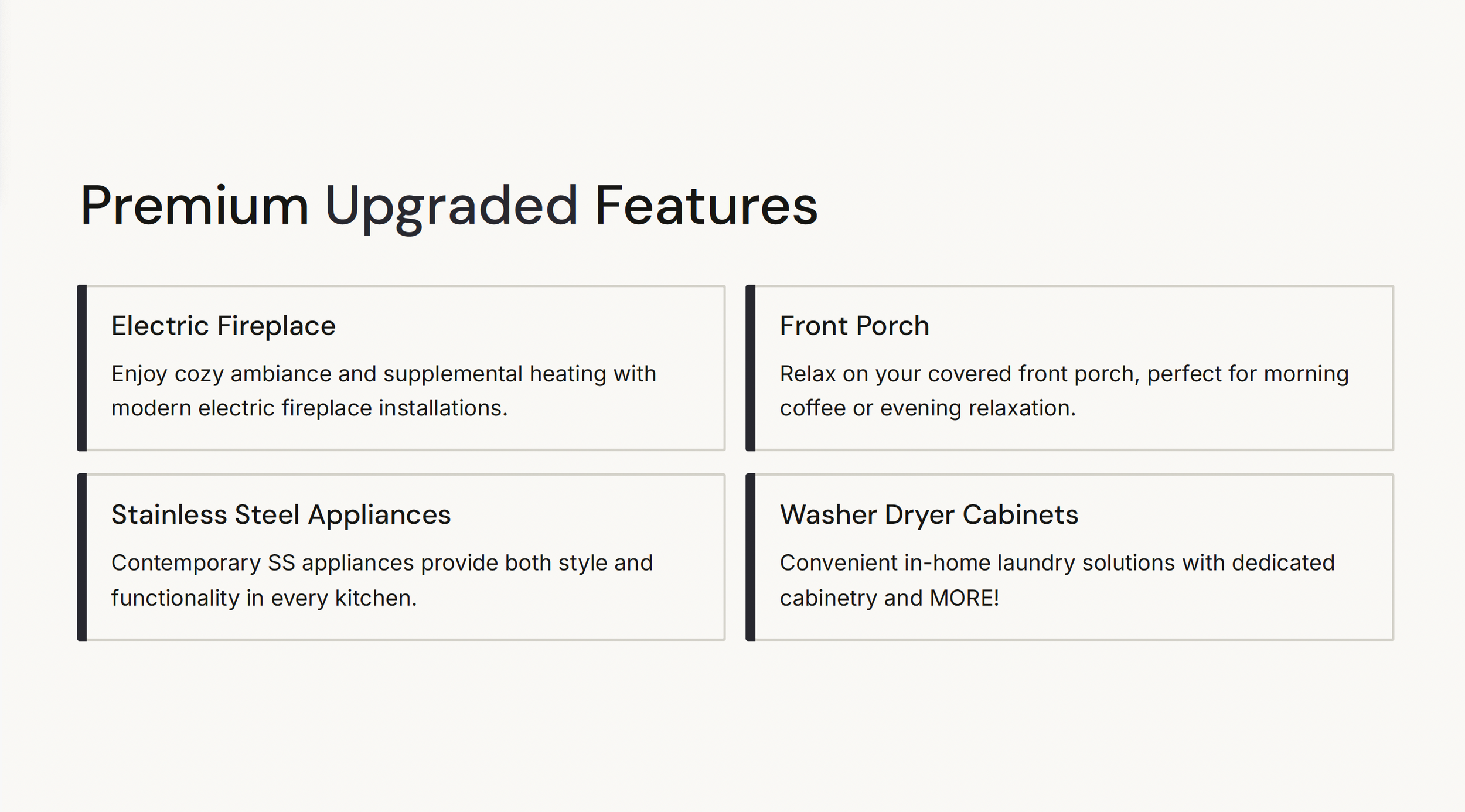 Premium Upgraded Features

Electric Fireplace

Enjoy cozy ambiance and supplemental heating with modern electric fireplace installations.

Front Porch

Relax on your covered front porch, perfect for morning coffee or evening relaxation.

Stainless Steel Appliances

Contemporary SS appliances provide both style and functionality in every kitchen.

Washer Dryer Cabinets

Convenient in-home laundry solutions with dedicated cabinetry and MORE!